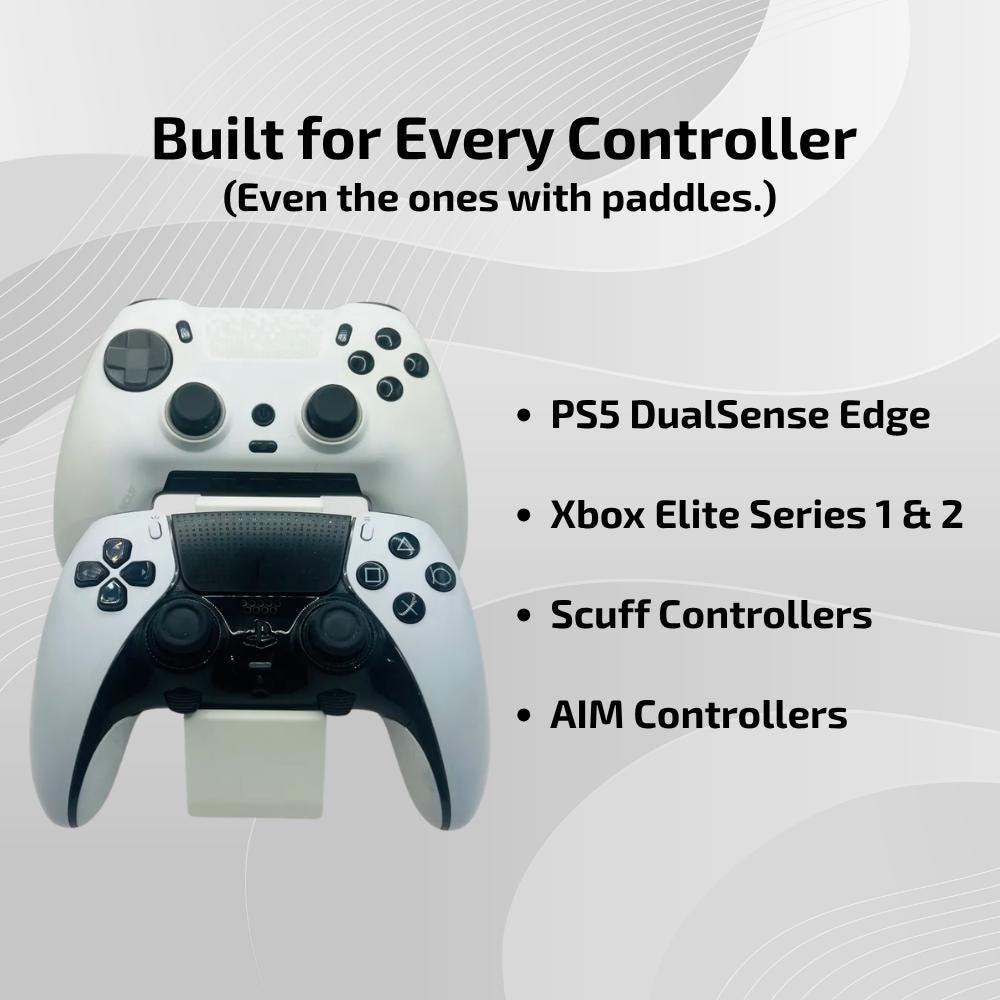 Built for Every Controller
(Even the ones with paddles.)

• PS5 DualSense Edge

• Xbox Elite Series 1 & 2

• Scuff Controllers

• AIM Controllers